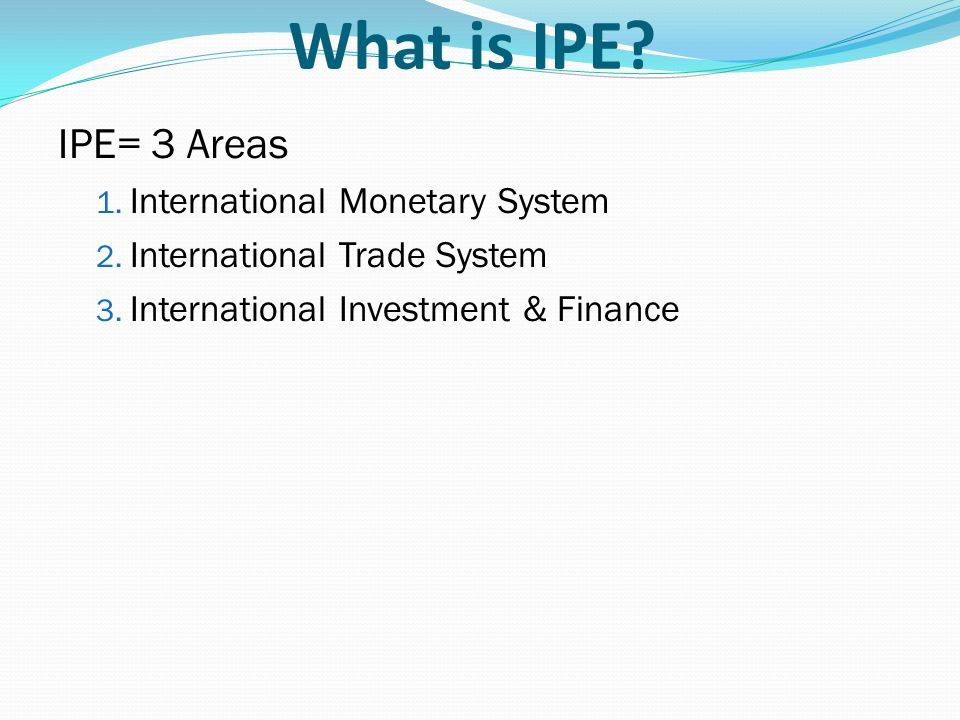 What is IPE?

IPE= 3 Areas

1. International Monetary System
2. International Trade System
3. International Investment & Finance